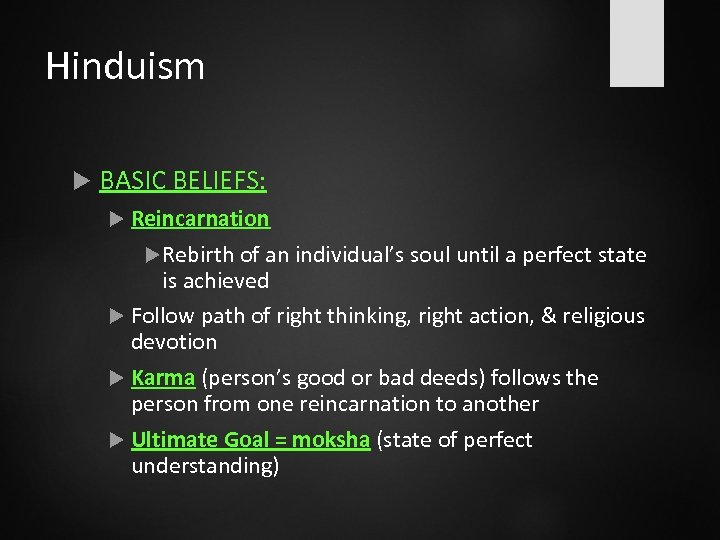 Hinduism

BASIC BELIEFS:

Reincarnation

Rebirth of an individual's soul until a perfect state is achieved

Follow path of right thinking, right action, & religious devotion

Karma (person's good or bad deeds) follows the person from one reincarnation to another

Ultimate Goal = moksha (state of perfect understanding)